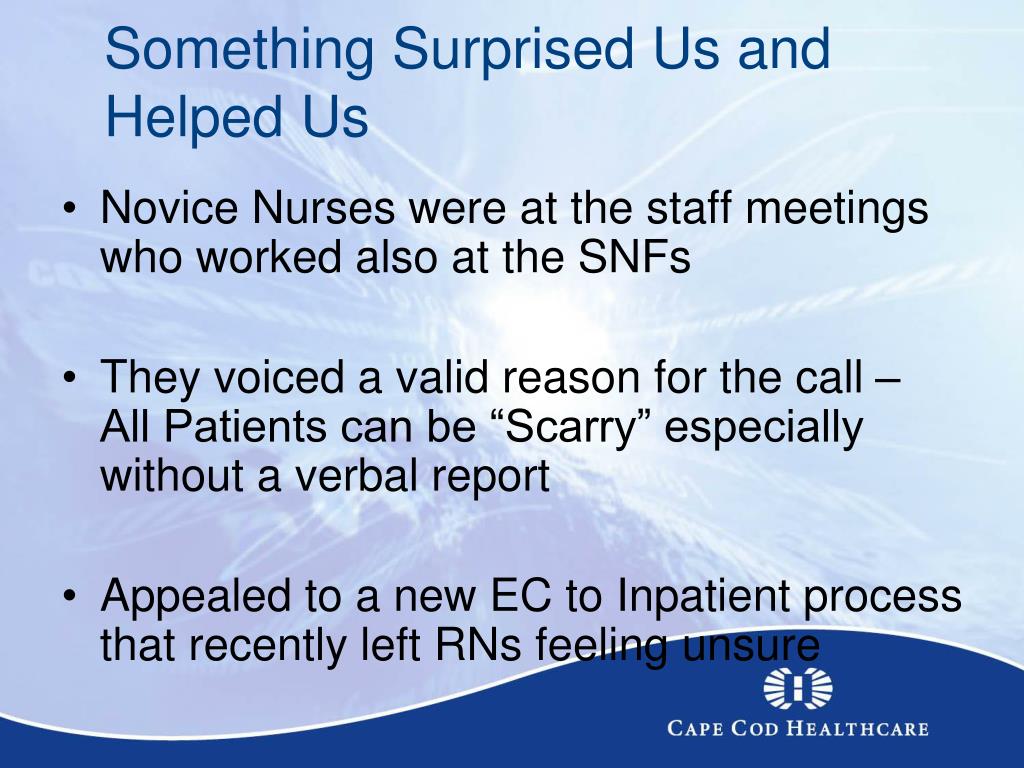 Something Surprised Us and Helped Us

• Novice Nurses were at the staff meetings who worked also at the SNFs

• They voiced a valid reason for the call – All Patients can be “Scarry” especially without a verbal report

• Appealed to a new EC to Inpatient process that recently left RNs feeling unsure

CAPE COD HEALTHCARE